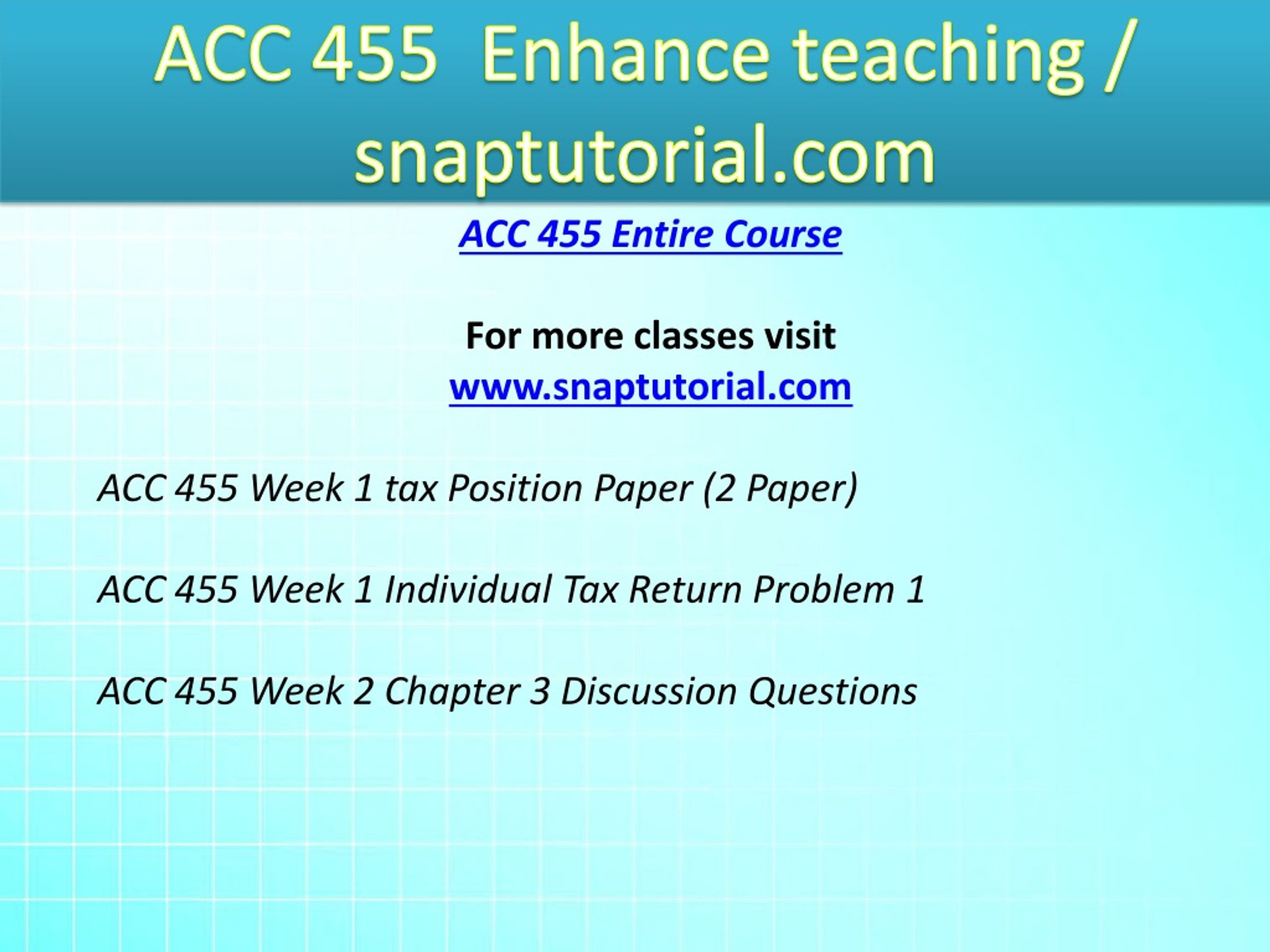 ACC 455 Enhance teaching / snaptutorial.com

ACC 455 Entire Course

For more classes visit
www.snaptutorial.com

ACC 455 Week 1 tax Position Paper (2 Paper)

ACC 455 Week 1 Individual Tax Return Problem 1

ACC 455 Week 2 Chapter 3 Discussion Questions